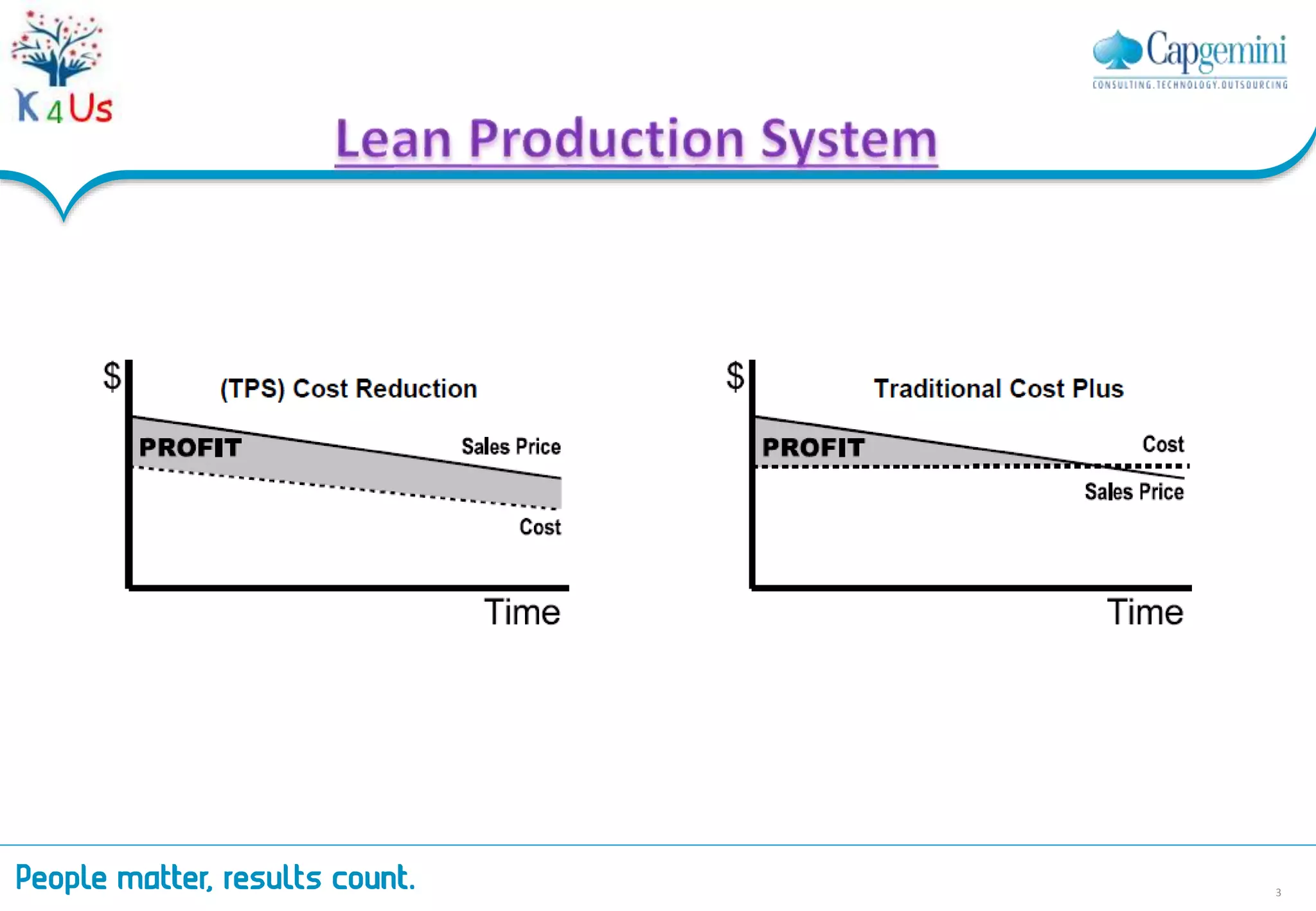 K4Us

Capgemini
CONSULTING.TECHNOLOGY.OUTSOURCING

Lean Production System

$
(TPS) Cost Reduction
PROFIT
Sales Price
Cost
Time

$
Traditional Cost Plus
PROFIT
Cost
Sales Price
Time

People matter, results count.

3